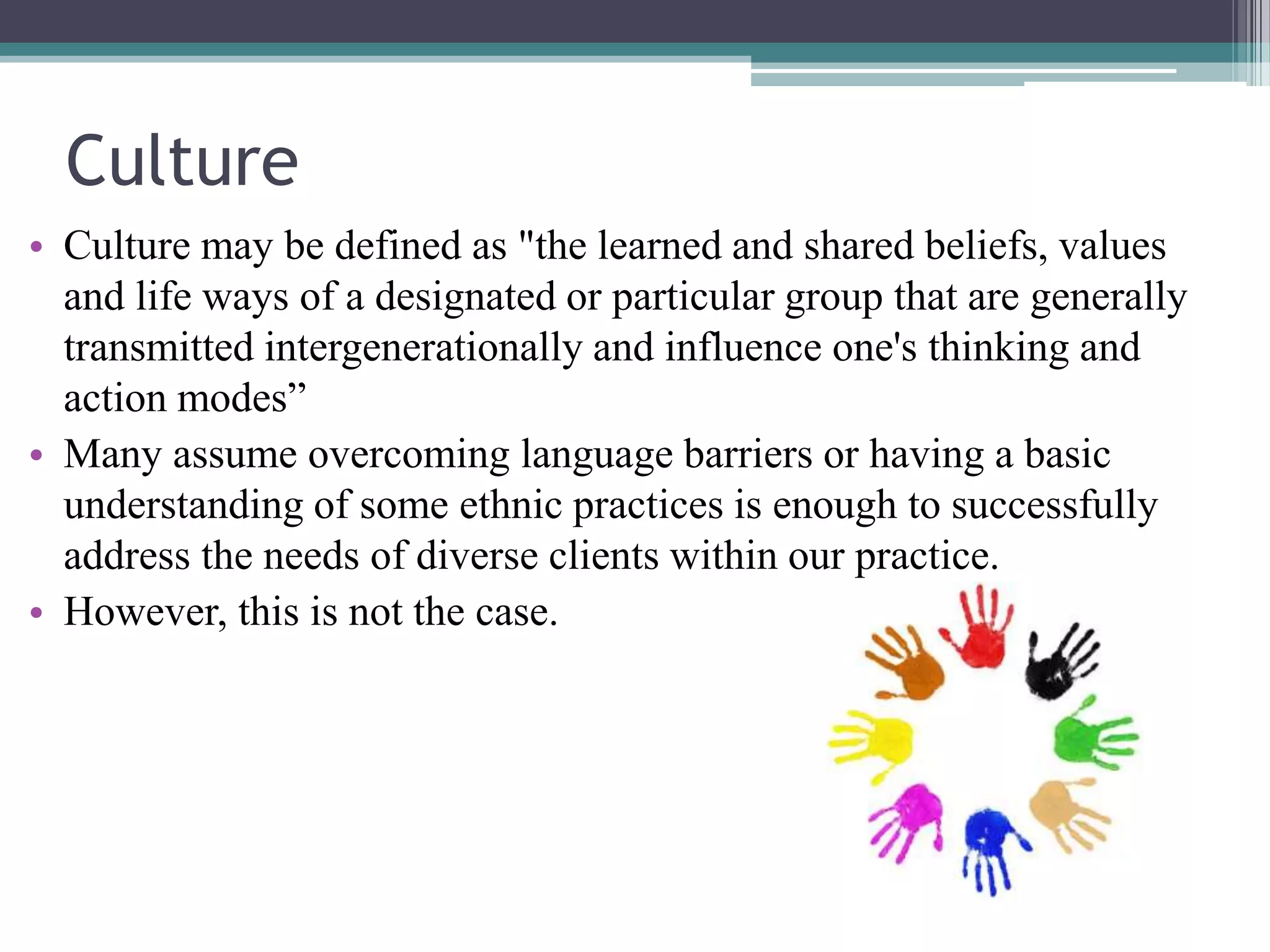 Culture

• Culture may be defined as "the learned and shared beliefs, values and life ways of a designated or particular group that are generally transmitted intergenerationally and influence one's thinking and action modes”
• Many assume overcoming language barriers or having a basic understanding of some ethnic practices is enough to successfully address the needs of diverse clients within our practice.
• However, this is not the case.